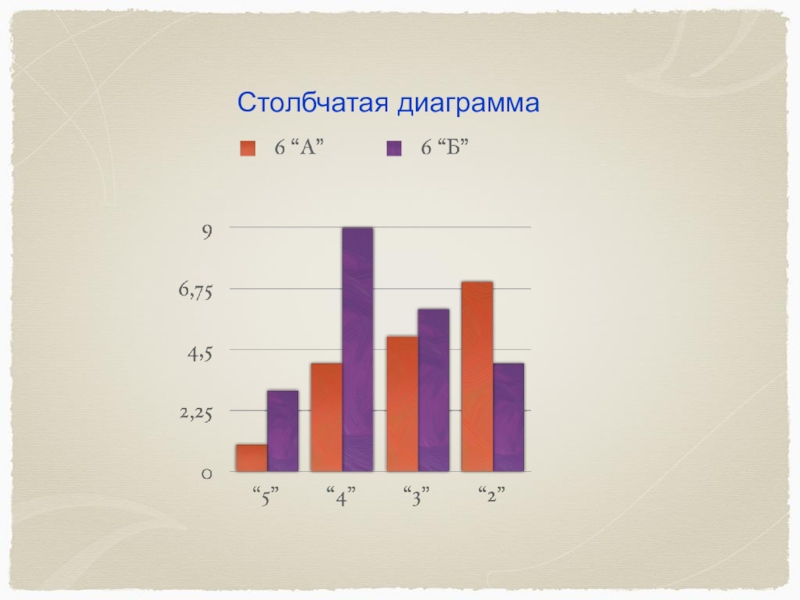 Столбчатая диаграмма

6 “А”
6 “Б”

9
6,75
4,5
2,25
0

“5”
“4”
“3”
“2”